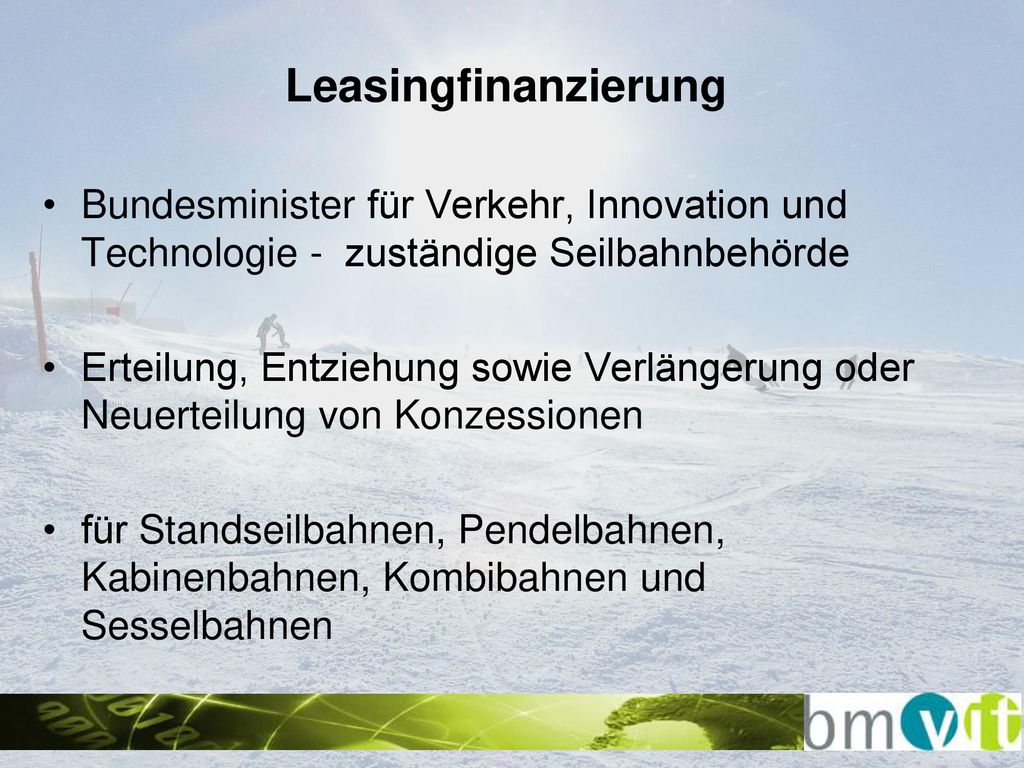 Leasingfinanzierung

• Bundesminister für Verkehr, Innovation und Technologie - zuständige Seilbahnbehörde

• Erteilung, Entziehung sowie Verlängerung oder Neuerteilung von Konzessionen

• für Standseilbahnen, Pendelbahnen, Kabinenbahnen, Kombibahnen und Sesselbahnen

bmvit